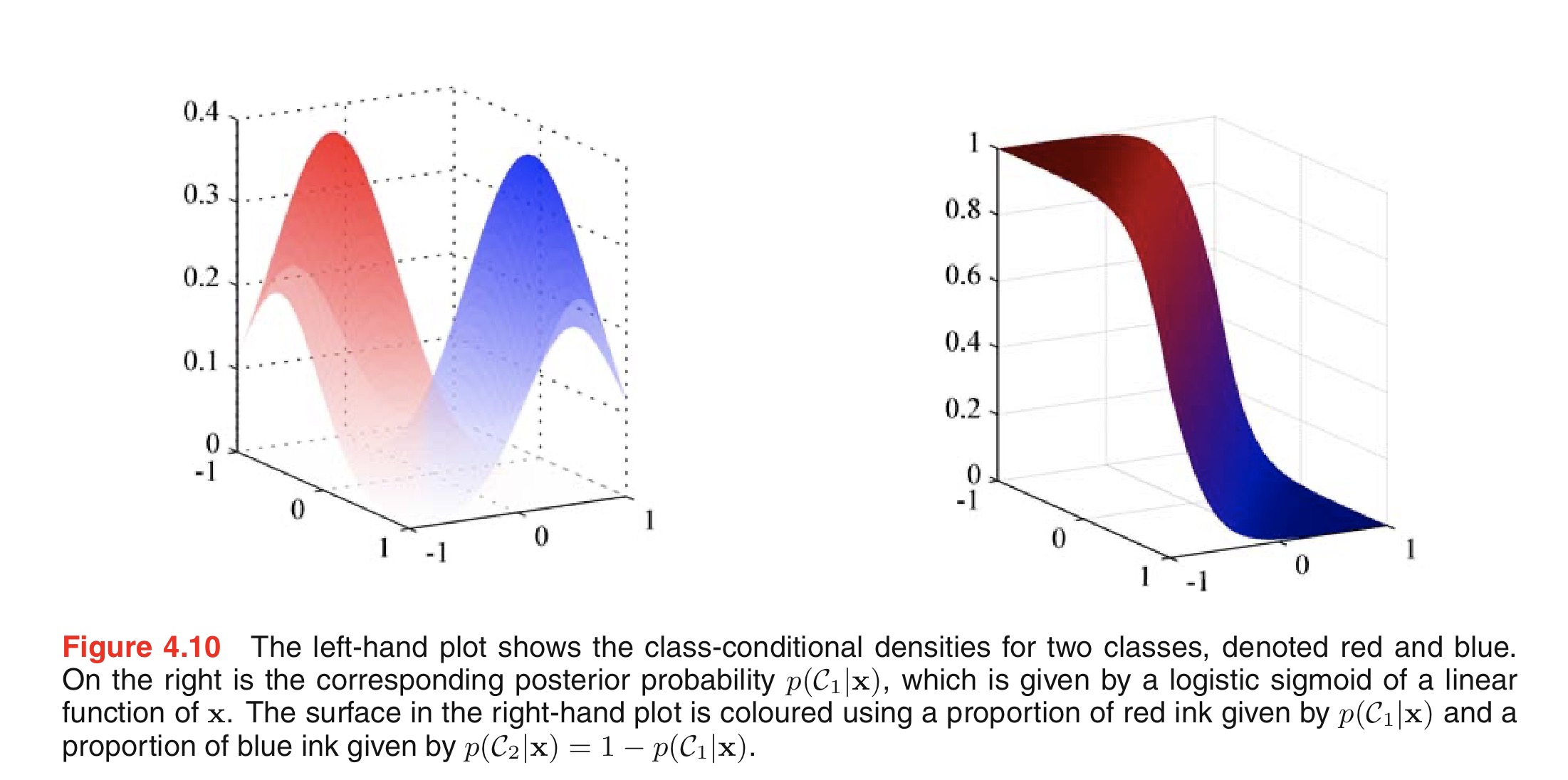 0.4
0.3
0.2
0.1
0
-1
0
1
-1
0
1

1
0.8
0.6
0.4
0.2
0
-1
0
1
-1
0
1

**Figure 4.10** The left-hand plot shows the class-conditional densities for two classes, denoted red and blue. On the right is the corresponding posterior probability $p(\mathcal{C}_1|\mathbf{x})$, which is given by a logistic sigmoid of a linear function of $\mathbf{x}$. The surface in the right-hand plot is coloured using a proportion of red ink given by $p(\mathcal{C}_1|\mathbf{x})$ and a proportion of blue ink given by $p(\mathcal{C}_2|\mathbf{x}) = 1 - p(\mathcal{C}_1|\mathbf{x})$.